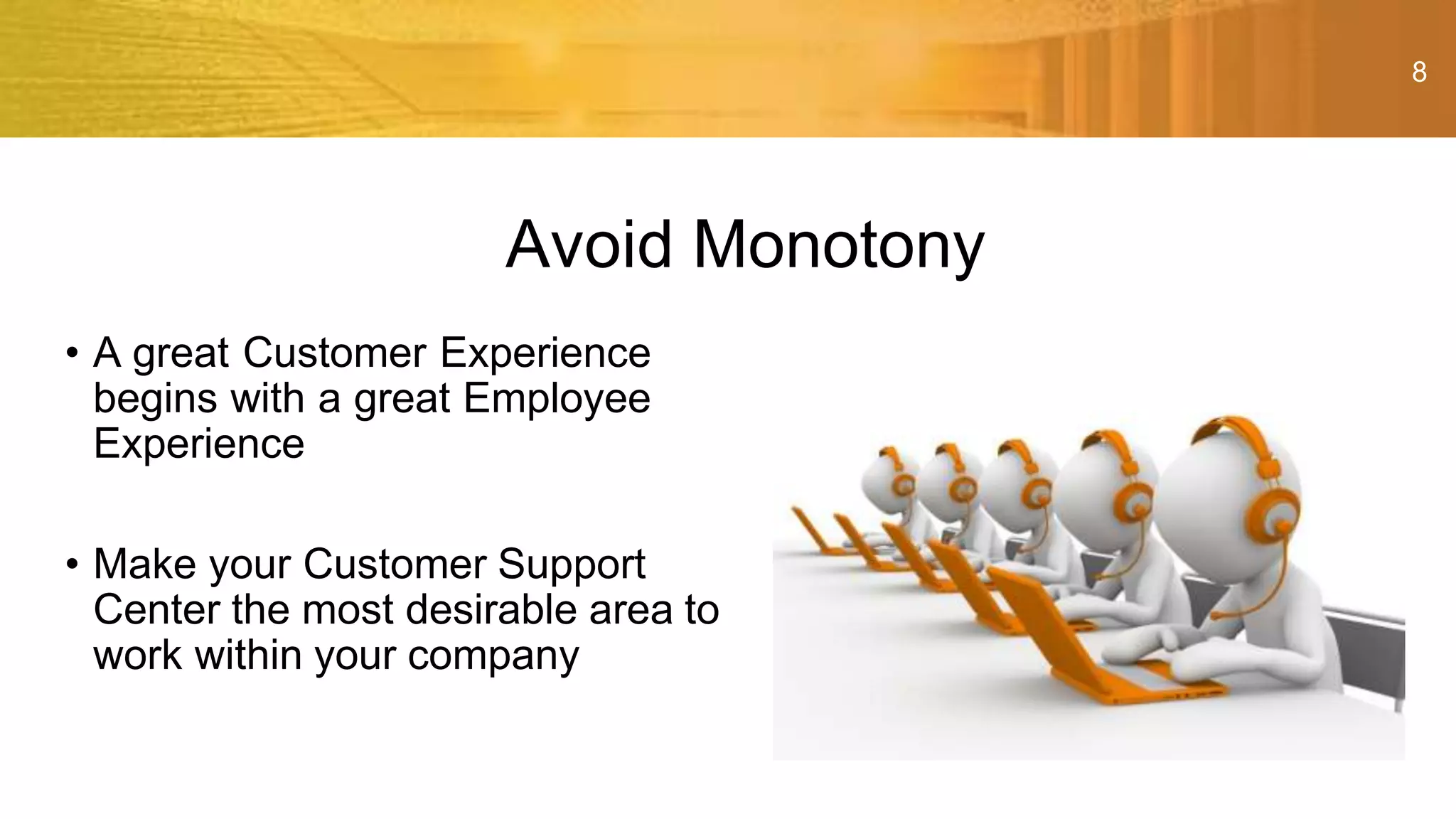 8

Avoid Monotony

• A great Customer Experience begins with a great Employee Experience

• Make your Customer Support Center the most desirable area to work within your company